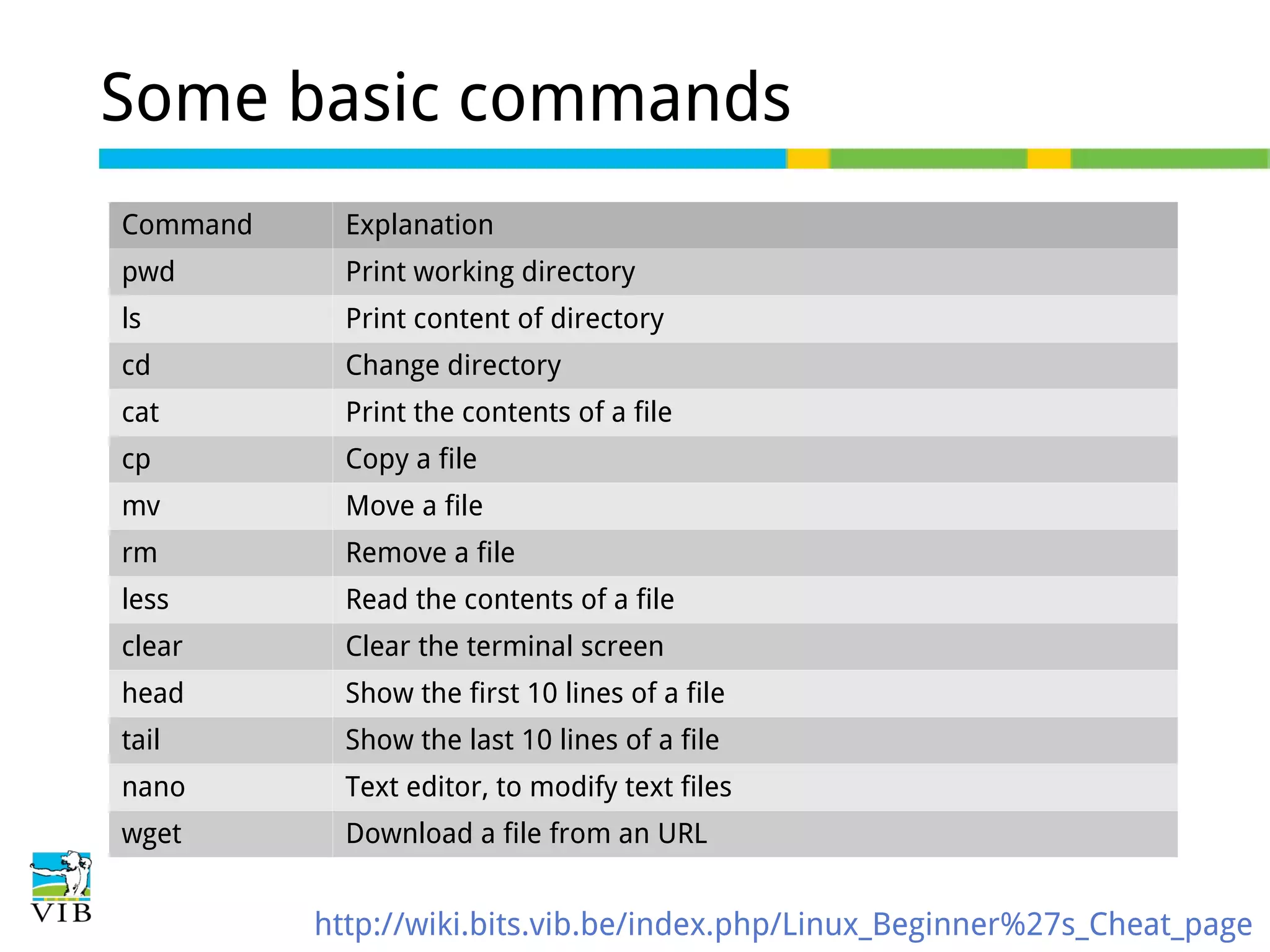 Some basic commands

| Command | Explanation |
|---|---|
| pwd | Print working directory |
| ls | Print content of directory |
| cd | Change directory |
| cat | Print the contents of a file |
| cp | Copy a file |
| mv | Move a file |
| rm | Remove a file |
| less | Read the contents of a file |
| clear | Clear the terminal screen |
| head | Show the first 10 lines of a file |
| tail | Show the last 10 lines of a file |
| nano | Text editor, to modify text files |
| wget | Download a file from an URL |

VIB

http://wiki.bits.vib.be/index.php/Linux_Beginner%27s_Cheat_page